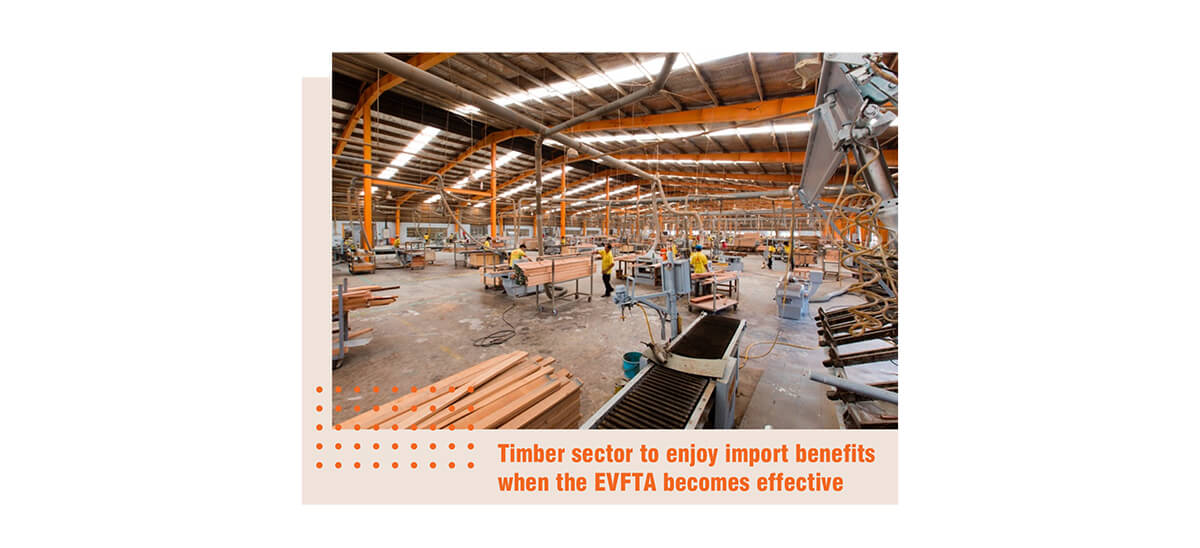 Timber sector to enjoy import benefits when the EVFTA becomes effective